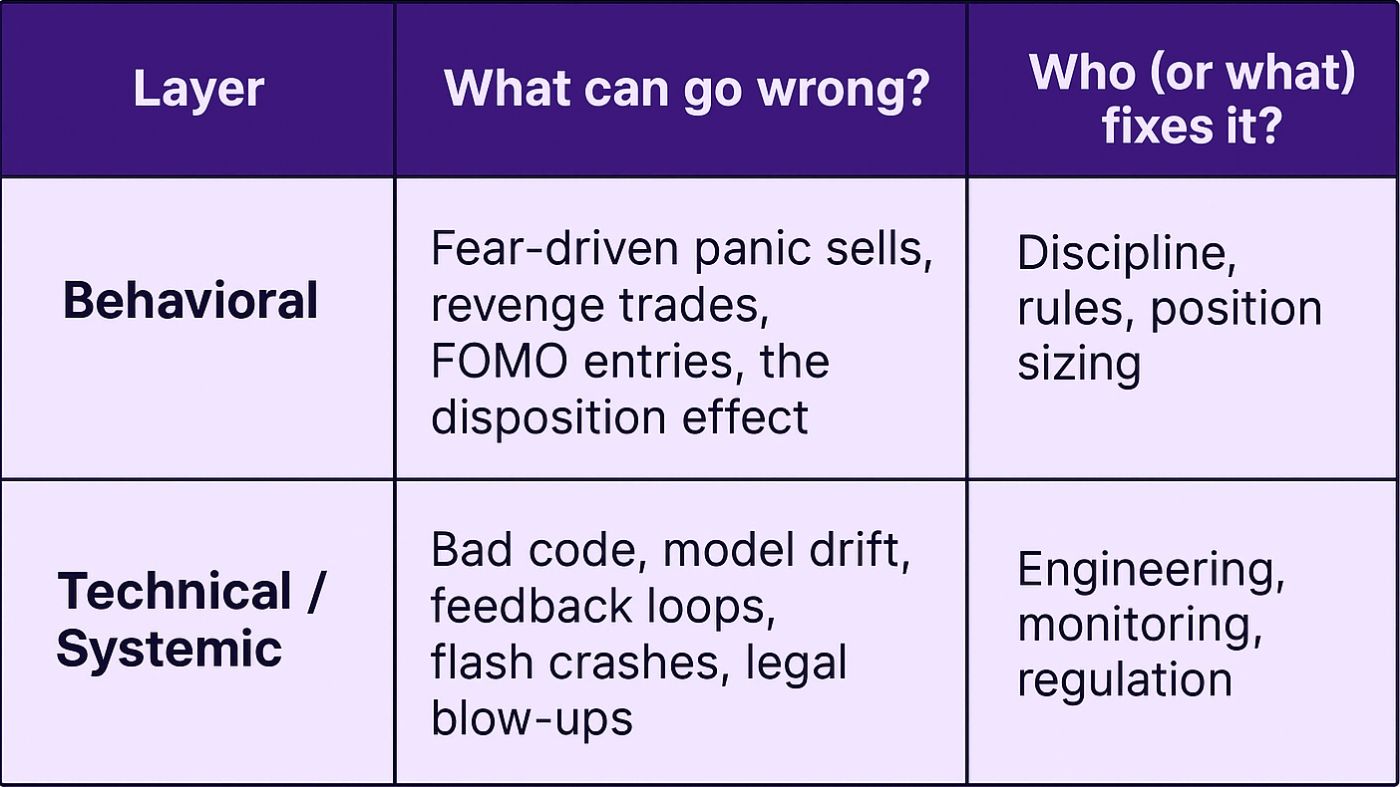 | Layer | What can go wrong? | Who (or what) fixes it? |
|---|---|---|
| Behavioral | Fear-driven panic sells, revenge trades, FOMO entries, the disposition effect | Discipline, rules, position sizing |
| Technical / Systemic | Bad code, model drift, feedback loops, flash crashes, legal blow-ups | Engineering, monitoring, regulation |